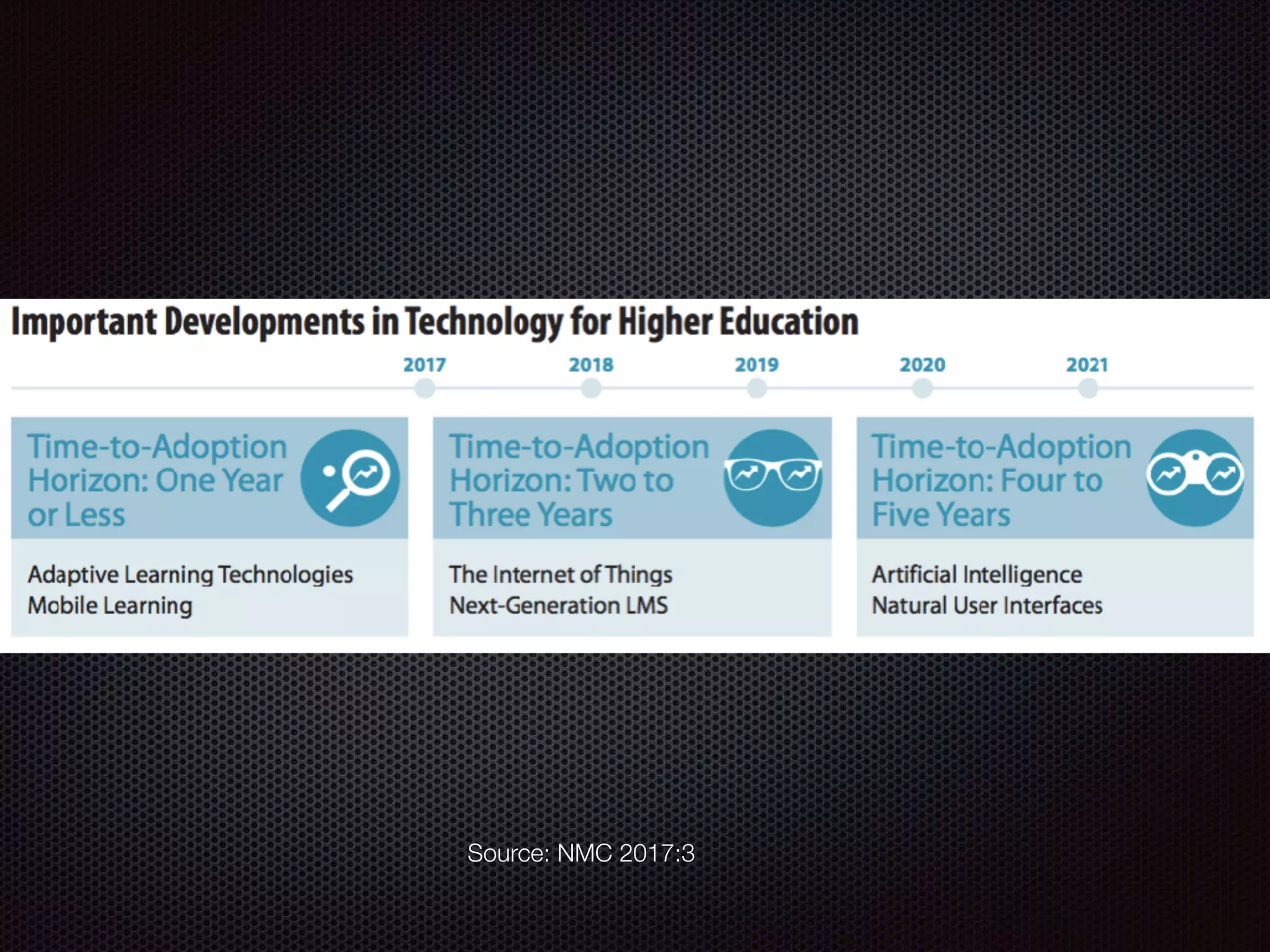 Important Developments in Technology for Higher Education

2017 2018 2019 2020 2021

Time-to-Adoption Horizon: One Year or Less

Adaptive Learning Technologies
Mobile Learning

Time-to-Adoption Horizon: Two to Three Years

The Internet of Things
Next-Generation LMS

Time-to-Adoption Horizon: Four to Five Years

Artificial Intelligence
Natural User Interfaces

Source: NMC 2017:3